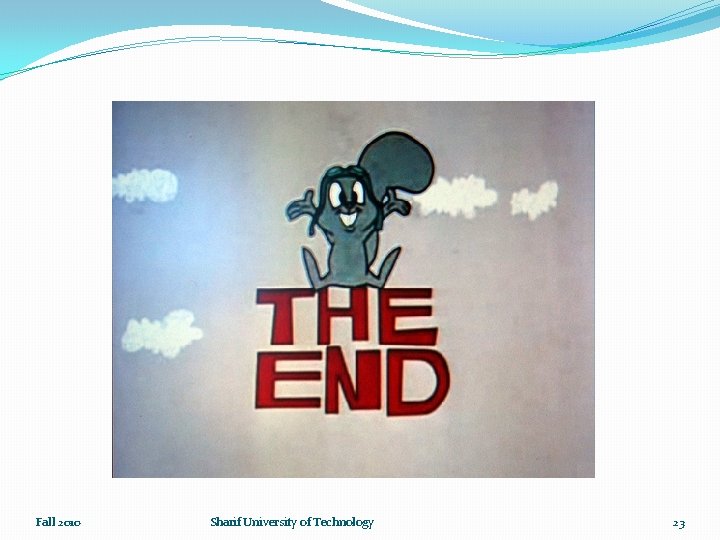 THE END

Fall 2010

Sharif University of Technology

23